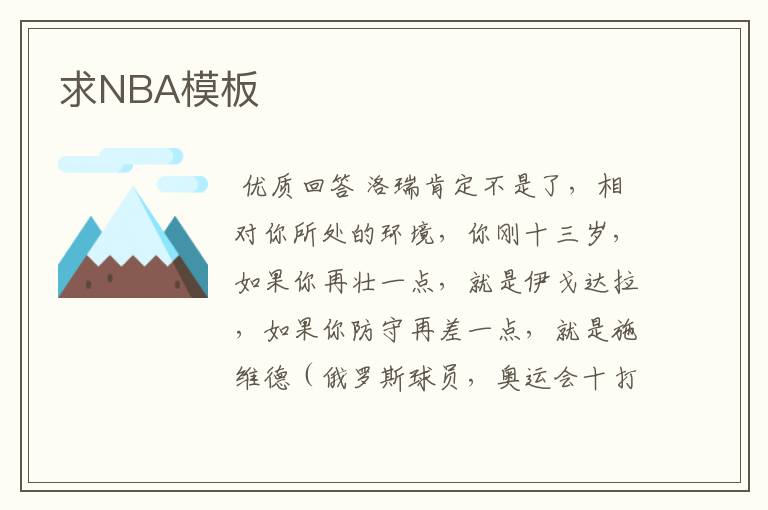 求NBA模板

优质回答 洛瑞肯定不是了，相对你所处的环境，你刚十三岁，如果你再壮一点，就是伊戈达拉，如果你防守再差一点，就是施维德（俄罗斯球员，奥运会十打